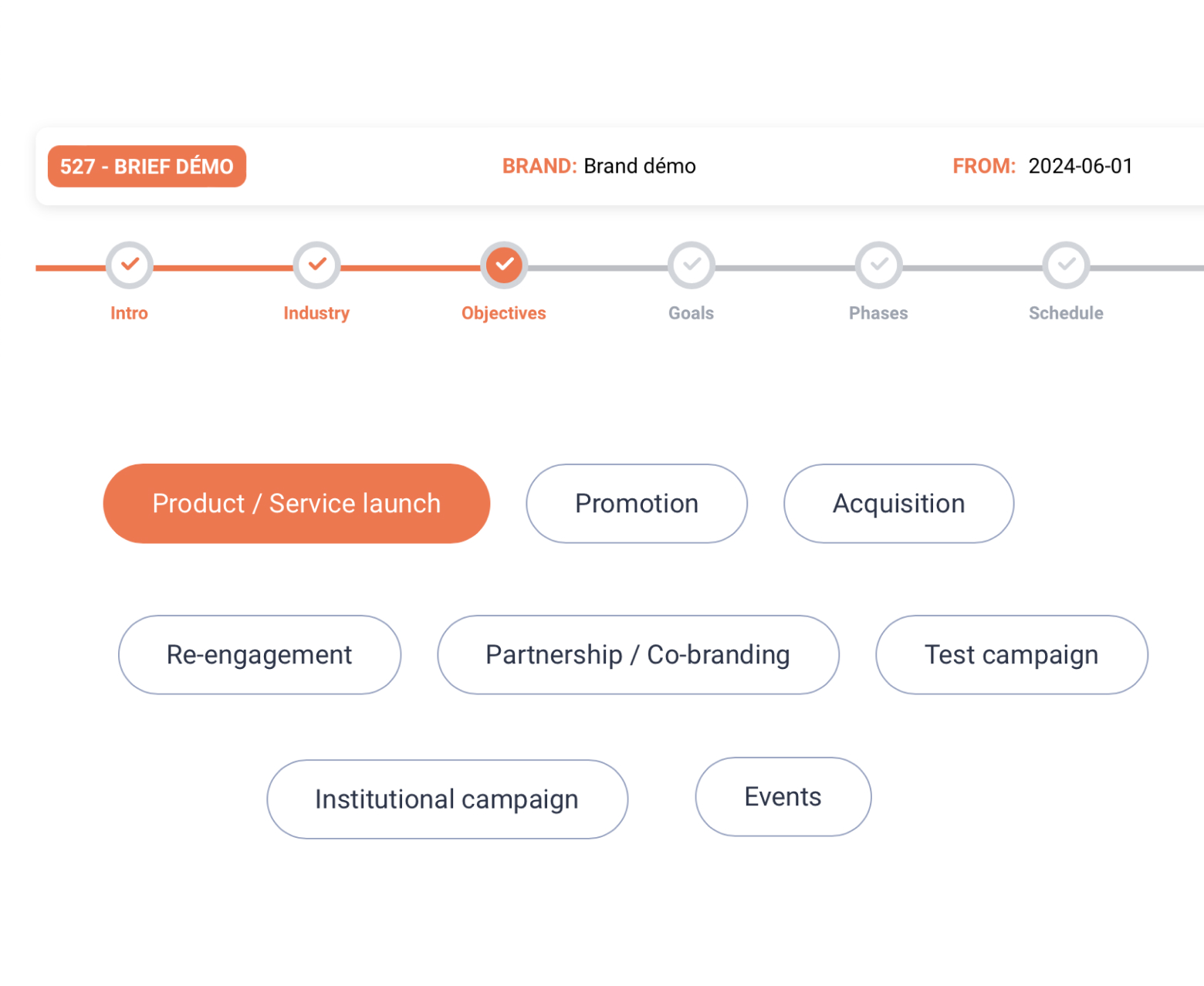 527 - BRIEF DÉMO

BRAND: Brand démo

FROM: 2024-06-01

Intro

Industry

Objectives

Goals

Phases

Schedule

Product / Service launch

Promotion

Acquisition

Re-engagement

Partnership / Co-branding

Test campaign

Institutional campaign

Events